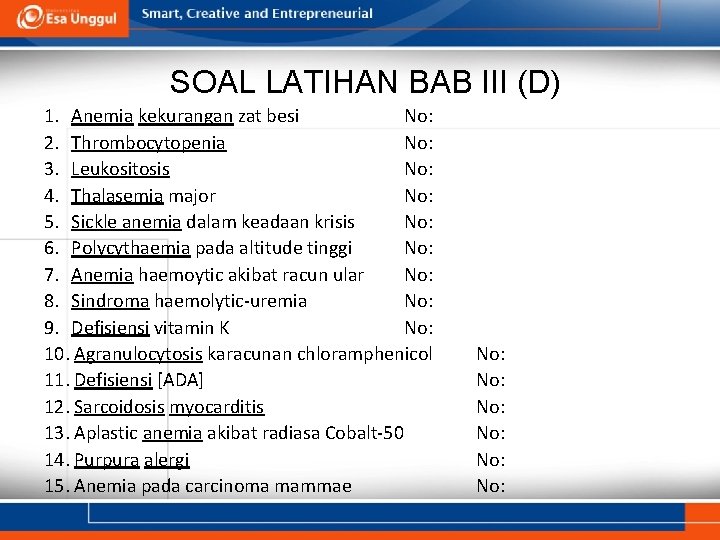 Esa Unggul

Smart, Creative and Entrepreneurial

SOAL LATIHAN BAB III (D)

1. Anemia kekurangan zat besi No:
2. Thrombocytopenia No:
3. Leukositosis No:
4. Thalasemia major No:
5. Sickle anemia dalam keadaan krisis No:
6. Polycythaemia pada altitude tinggi No:
7. Anemia haemoytic akibat racun ular No:
8. Sindroma haemolytic-uremia No:
9. Defisiensi vitamin K No:
10. Agranulocytosis karacunan chloramphenicol No:
11. Defisiensi [ADA] No:
12. Sarcoidosis myocarditis No:
13. Aplastic anemia akibat radiasa Cobalt-50 No:
14. Purpura alergi No:
15. Anemia pada carcinoma mammae No: